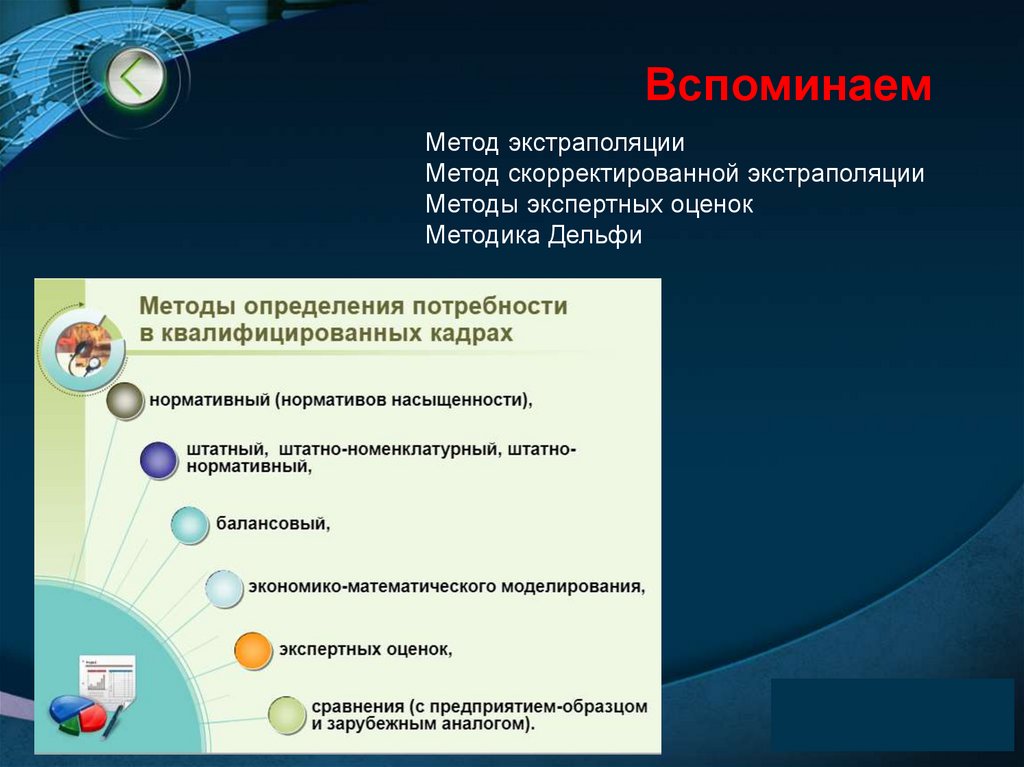 Вспоминаем

Метод экстраполяции
Метод скорректированной экстраполяции
Методы экспертных оценок
Методика Дельфи

Методы определения потребности в квалифицированных кадрах

нормативный (нормативов насыщенности),

штатный, штатно-номенклатурный, штатно-нормативный,

балансовый,

экономико-математического моделирования,

экспертных оценок,

сравнения (с предприятием-образцом и зарубежным аналогом).